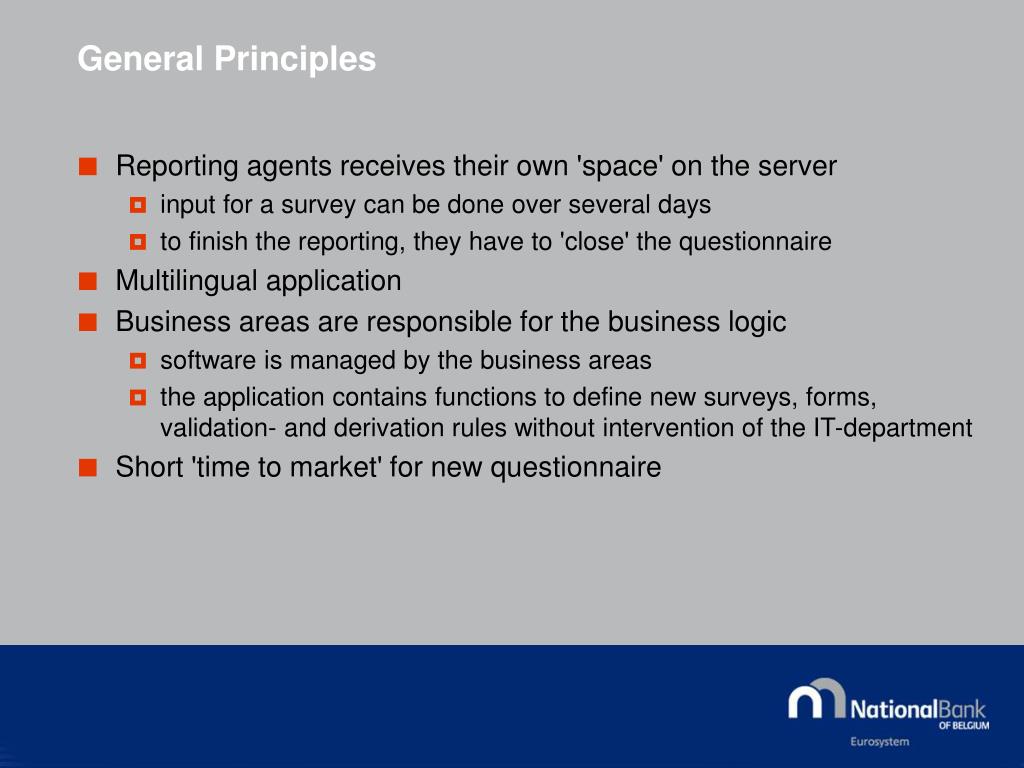 General Principles

Reporting agents receives their own 'space' on the server

input for a survey can be done over several days

to finish the reporting, they have to 'close' the questionnaire

Multilingual application

Business areas are responsible for the business logic

software is managed by the business areas

the application contains functions to define new surveys, forms, validation- and derivation rules without intervention of the IT-department

Short 'time to market' for new questionnaire

NationalBank OF BELGIUM

Eurosystem